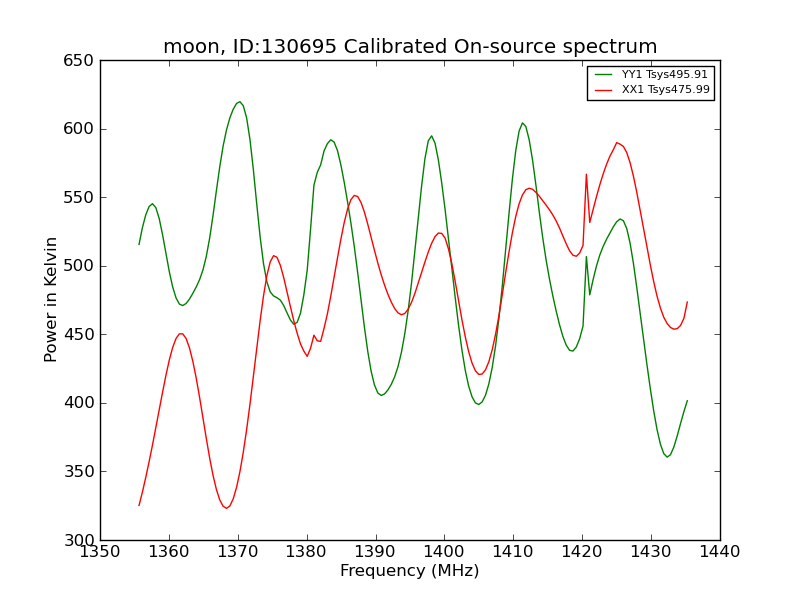 moon, ID:130695 Calibrated On-source spectrum

YY1 Tsys495.91
XX1 Tsys475.99

Power in Kelvin

650
600
550
500
450
400
350
300

1350 1360 1370 1380 1390 1400 1410 1420 1430 1440

Frequency (MHz)